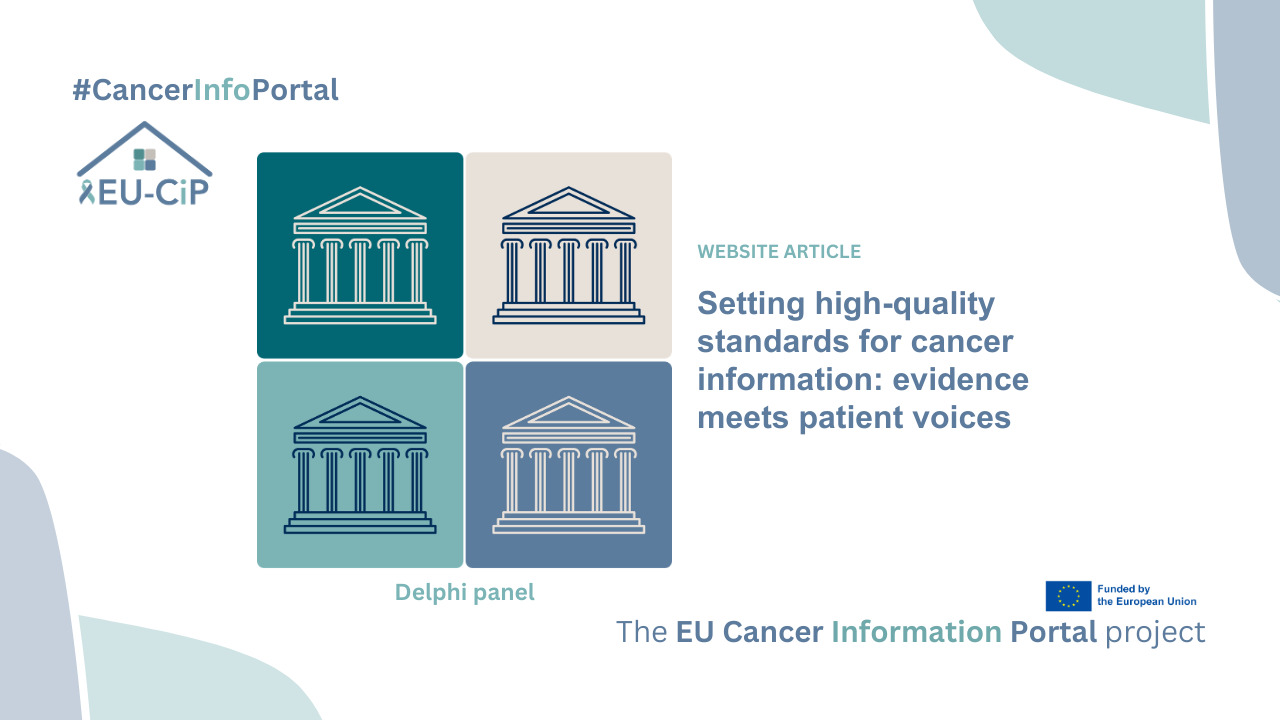 #CancerInfoPortal

EU-CiP

WEBSITE ARTICLE

Setting high-quality standards for cancer information: evidence meets patient voices

Delphi panel

Funded by the European Union

The EU Cancer Information Portal project